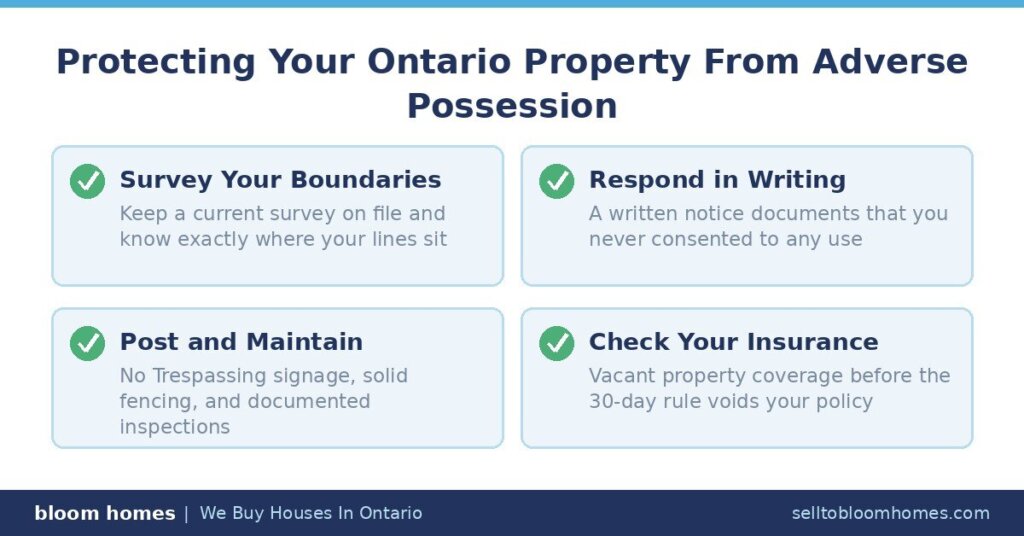 Protecting Your Ontario Property From Adverse Possession

Survey Your Boundaries
Keep a current survey on file and know exactly where your lines sit

Respond in Writing
A written notice documents that you never consented to any use

Post and Maintain
No Trespassing signage, solid fencing, and documented inspections

Check Your Insurance
Vacant property coverage before the 30-day rule voids your policy

bloom homes | We Buy Houses In Ontario

selltobloomhomes.com